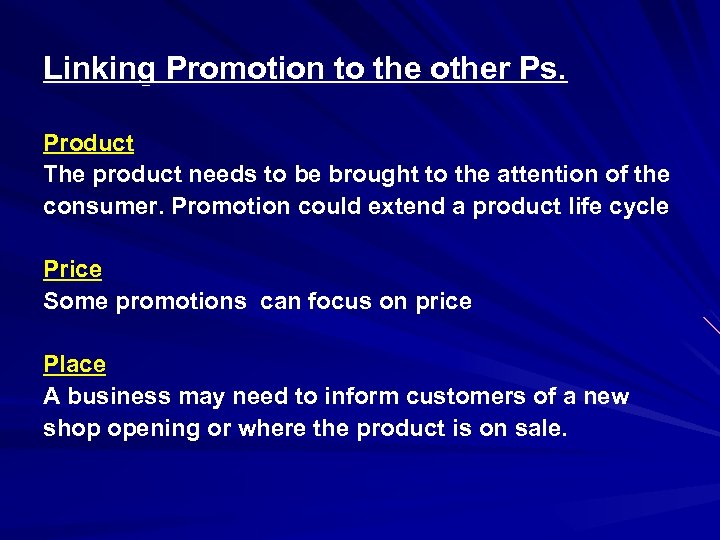 Linking Promotion to the other Ps.

Product
The product needs to be brought to the attention of the consumer. Promotion could extend a product life cycle

Price
Some promotions  can focus on price

Place
A business may need to inform customers of a new shop opening or where the product is on sale.